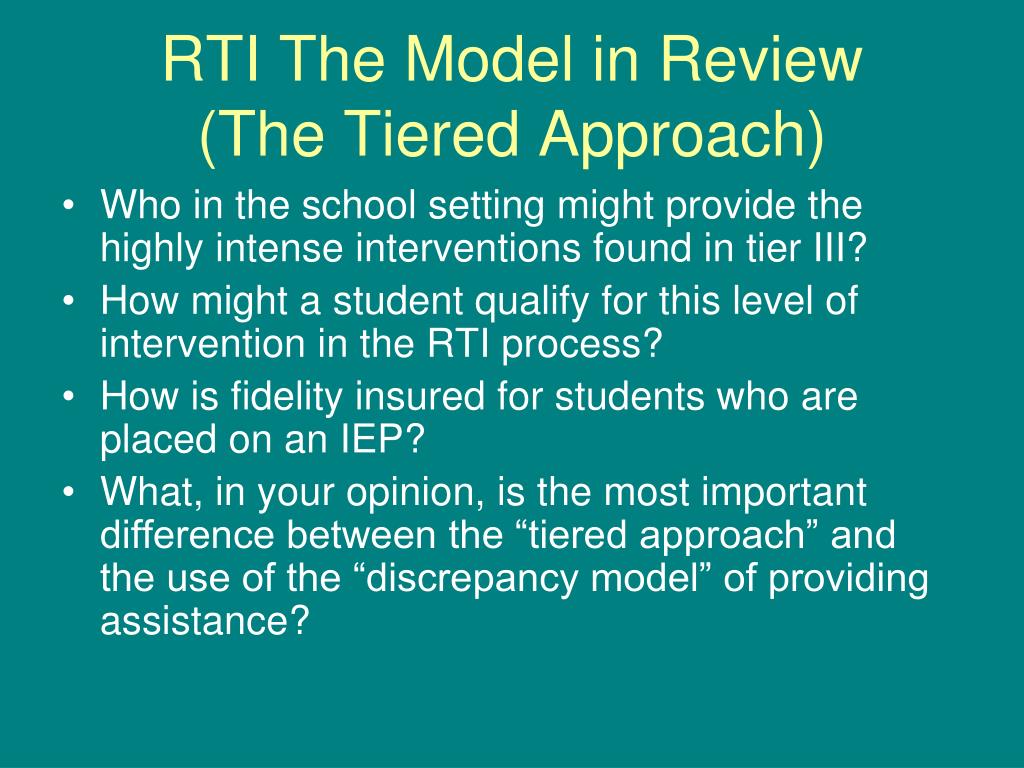 RTI The Model in Review
(The Tiered Approach)

• Who in the school setting might provide the highly intense interventions found in tier III?
• How might a student qualify for this level of intervention in the RTI process?
• How is fidelity insured for students who are placed on an IEP?
• What, in your opinion, is the most important difference between the “tiered approach” and the use of the “discrepancy model” of providing assistance?